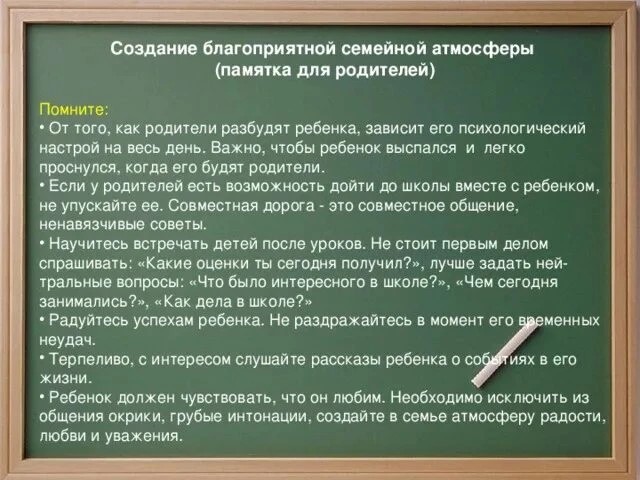 Создание благоприятной семейной атмосферы
(памятка для родителей)

Помните:
• От того, как родители разбудят ребенка, зависит его психологический настрой на весь день. Важно, чтобы ребенок выспался и легко проснулся, когда его будят родители.
• Если у родителей есть возможность дойти до школы вместе с ребенком, не упускайте ее. Совместная дорога - это совместное общение, ненавязчивые советы.
• Научитесь встречать детей после уроков. Не стоит первым делом спрашивать: «Какие оценки ты сегодня получил?», лучше задать нейтральные вопросы: «Что было интересного в школе?», «Чем сегодня занимались?», «Как дела в школе?»
• Радуйтесь успехам ребенка. Не раздражайтесь в момент его временных неудач.
• Терпеливо, с интересом слушайте рассказы ребенка о событиях в его жизни.
• Ребенок должен чувствовать, что он любим. Необходимо исключить из общения окрики, грубые интонации, создайте в семье атмосферу радости, любви и уважения.